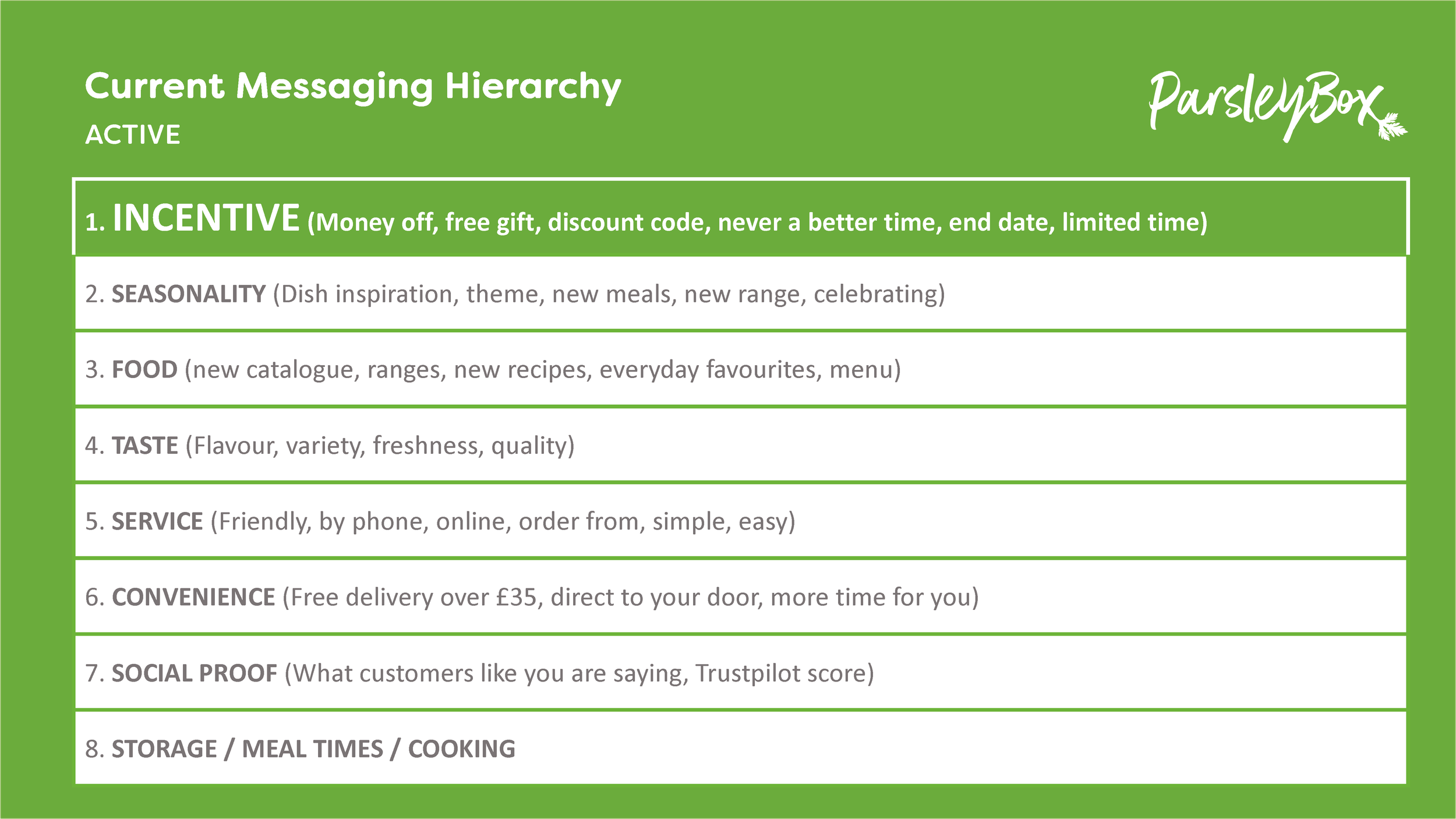 Current Messaging Hierarchy
ACTIVE

ParsleyBox

1. INCENTIVE (Money off, free gift, discount code, never a better time, end date, limited time)

2. SEASONALITY (Dish inspiration, theme, new meals, new range, celebrating)

3. FOOD (new catalogue, ranges, new recipes, everyday favourites, menu)

4. TASTE (Flavour, variety, freshness, quality)

5. SERVICE (Friendly, by phone, online, order from, simple, easy)

6. CONVENIENCE (Free delivery over £35, direct to your door, more time for you)

7. SOCIAL PROOF (What customers like you are saying, Trustpilot score)

8. STORAGE / MEAL TIMES / COOKING